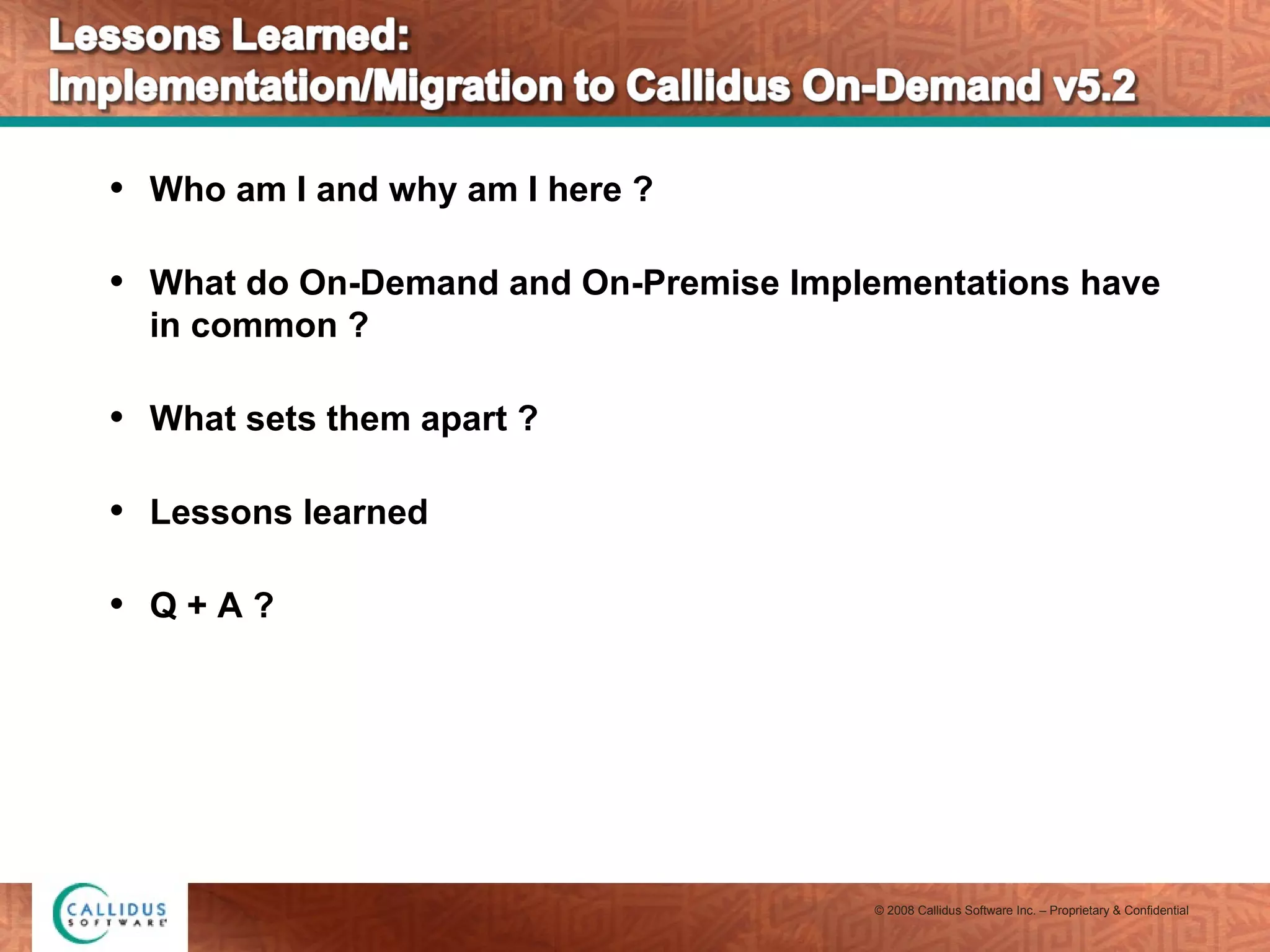 Lessons Learned:
Implementation/Migration to Callidus On-Demand v5.2

• Who am I and why am I here ?

• What do On-Demand and On-Premise Implementations have in common ?

• What sets them apart ?

• Lessons learned

• Q + A ?

CALLIDUS SOFTWARE

© 2008 Callidus Software Inc. – Proprietary & Confidential